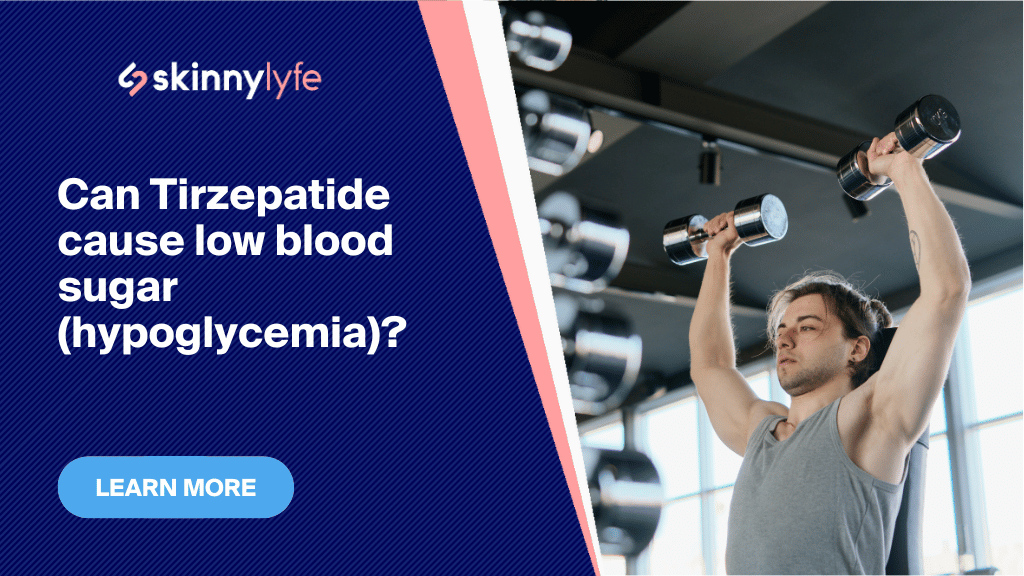 skinnylyfe

Can Tirzepatide cause low blood sugar (hypoglycemia)?

LEARN MORE